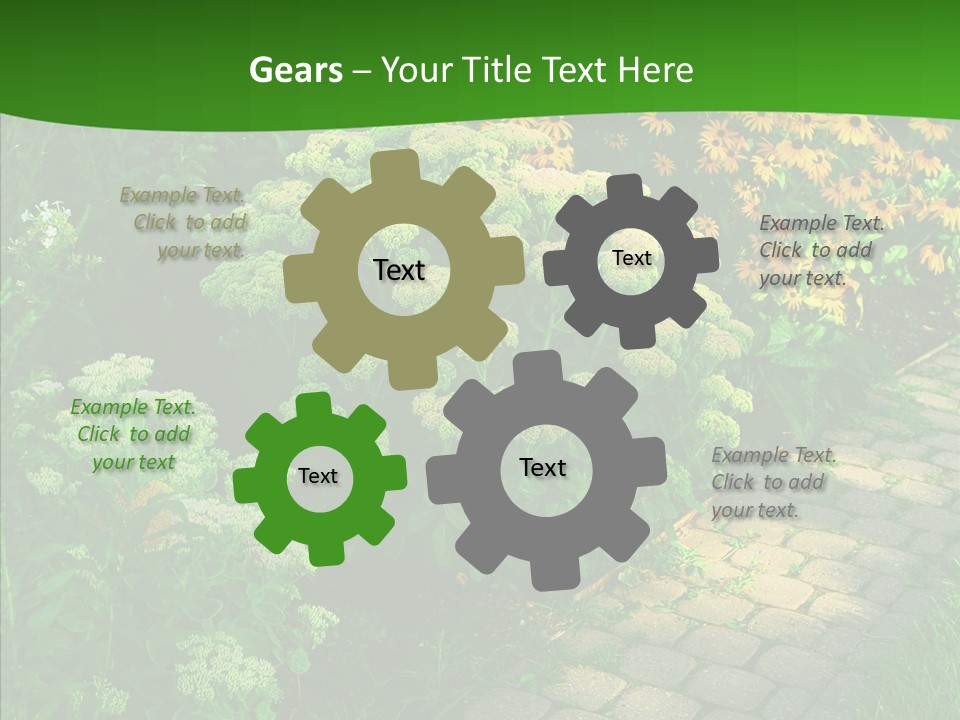 Gears – Your Title Text Here

Example Text. Click to add your text.

Text

Text

Example Text. Click to add your text.

Example Text. Click to add your text

Text

Text

Example Text. Click to add your text.